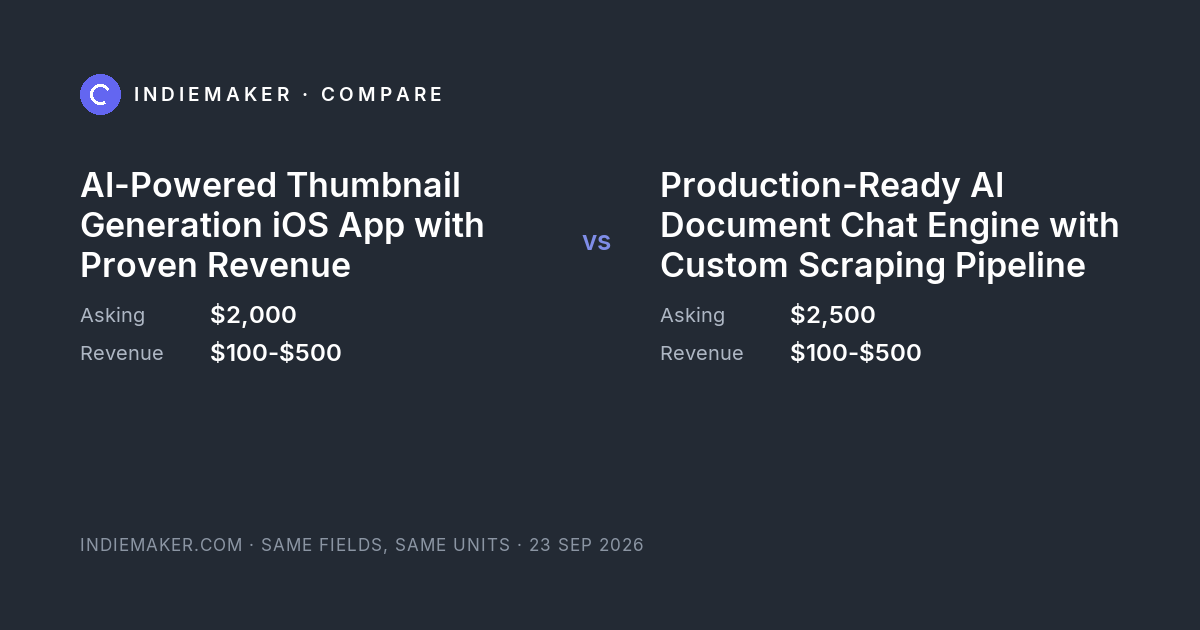 INDIEMAKER · COMPARE

AI-Powered Thumbnail Generation iOS App with Proven Revenue

Asking $2,000
Revenue $100-$500

vs

Production-Ready AI Document Chat Engine with Custom Scraping Pipeline

Asking $2,500
Revenue $100-$500

INDIEMAKER.COM · SAME FIELDS, SAME UNITS · 23 SEP 2026